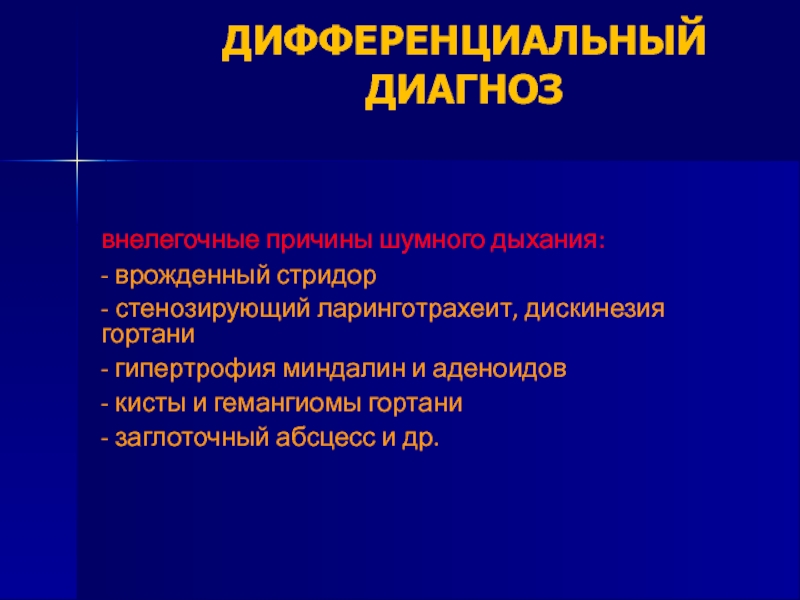 ДИФФЕРЕНЦИАЛЬНЫЙ ДИАГНОЗ

внелегочные причины шумного дыхания:

- врожденный стридор

- стенозирующий ларинготрахеит, дискинезия гортани

- гипертрофия миндалин и аденоидов

- кисты и гемангиомы гортани

- заглоточный абсцесс и др.